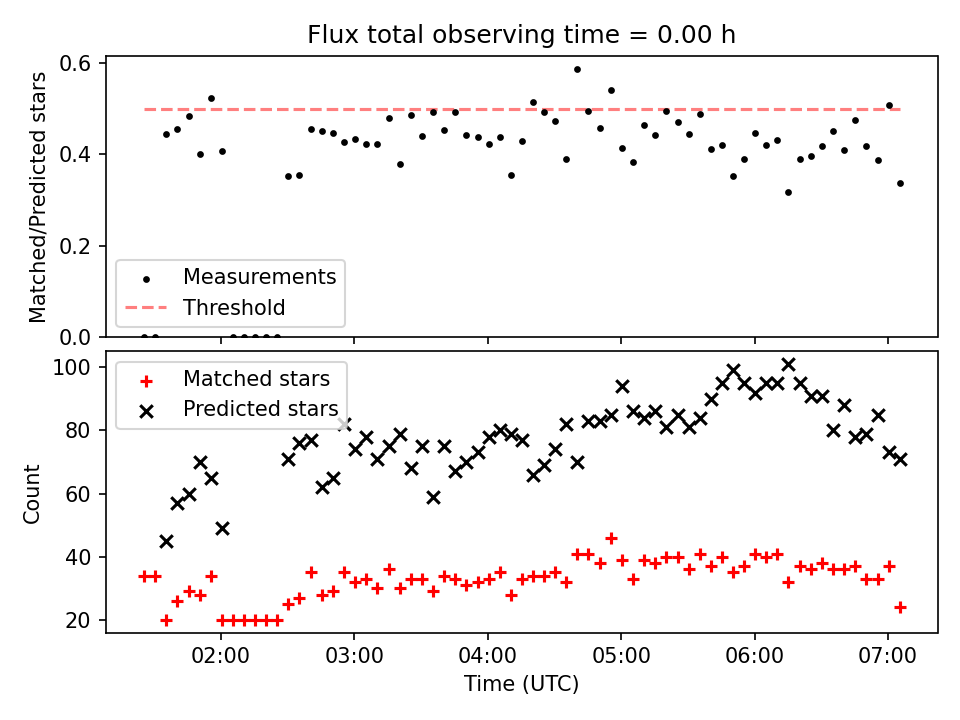 Flux total observing time = 0.00 h

Matched/Predicted stars

0.6
0.4
0.2
0.0

Measurements
Threshold

Count

100
80
60
40
20

Matched stars
Predicted stars

02:00
03:00
04:00
05:00
06:00
07:00

Time (UTC)